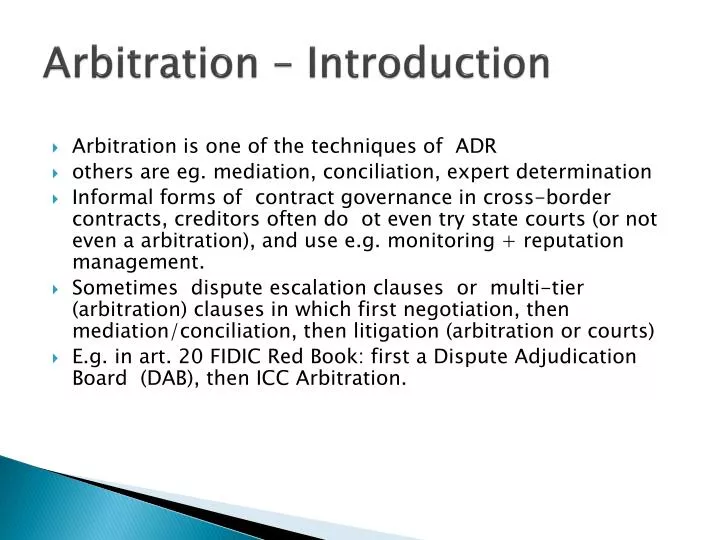 Arbitration – Introduction

Arbitration is one of the techniques of ADR
others are eg. mediation, conciliation, expert determination
Informal forms of contract governance in cross-border contracts, creditors often do ot even try state courts (or not even a arbitration), and use e.g. monitoring + reputation management.
Sometimes dispute escalation clauses or multi-tier (arbitration) clauses in which first negotiation, then mediation/conciliation, then litigation (arbitration or courts)
E.g. in art. 20 FIDIC Red Book: first a Dispute Adjudication Board (DAB), then ICC Arbitration.